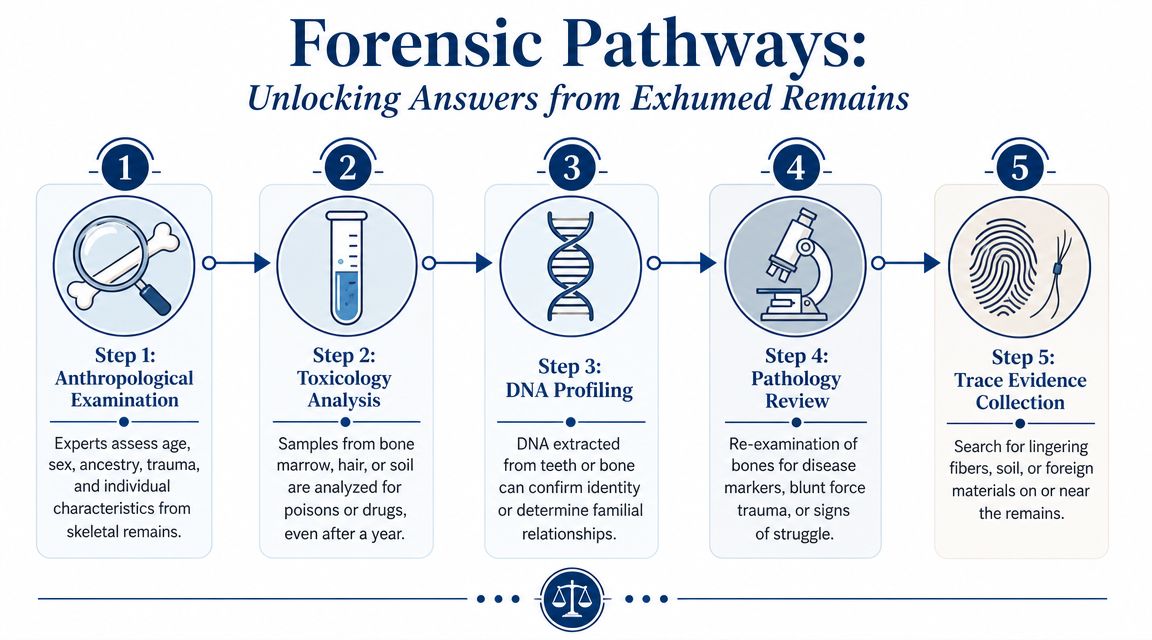 Forensic Pathways:
Unlocking Answers from Exhumed Remains

1
Step 1: Anthropological Examination
Experts assess age, sex, ancestry, trauma, and individual characteristics from skeletal remains.

2
Step 2: Toxicology Analysis
Samples from bone marrow, hair, or soil are analyzed for poisons or drugs, even after a year.

3
Step 3: DNA Profiling
DNA extracted from teeth or bone can confirm identity or determine familial relationships.

4
Step 4: Pathology Review
Re-examination of bones for disease markers, blunt force trauma, or signs of struggle.

5
Step 5: Trace Evidence Collection
Search for lingering fibers, soil, or foreign materials on or near the remains.